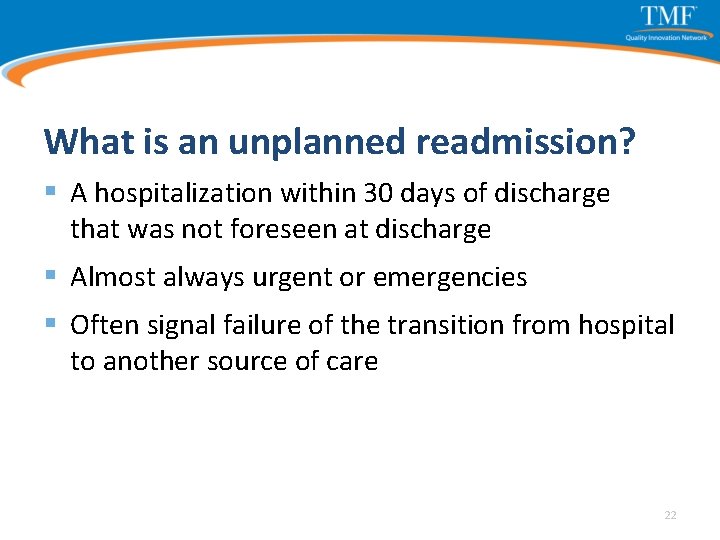 TMF
Quality Innovation Network

What is an unplanned readmission?

▪ A hospitalization within 30 days of discharge that was not foreseen at discharge

▪ Almost always urgent or emergencies

▪ Often signal failure of the transition from hospital to another source of care

22